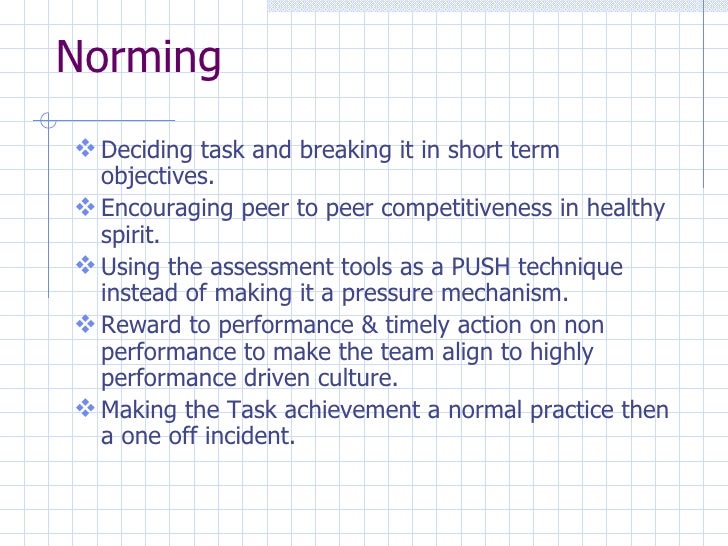 Norming

❖ Deciding task and breaking it in short term objectives.

❖ Encouraging peer to peer competitiveness in healthy spirit.

❖ Using the assessment tools as a PUSH technique instead of making it a pressure mechanism.

❖ Reward to performance & timely action on non performance to make the team align to highly performance driven culture.

❖ Making the Task achievement a normal practice then a one off incident.